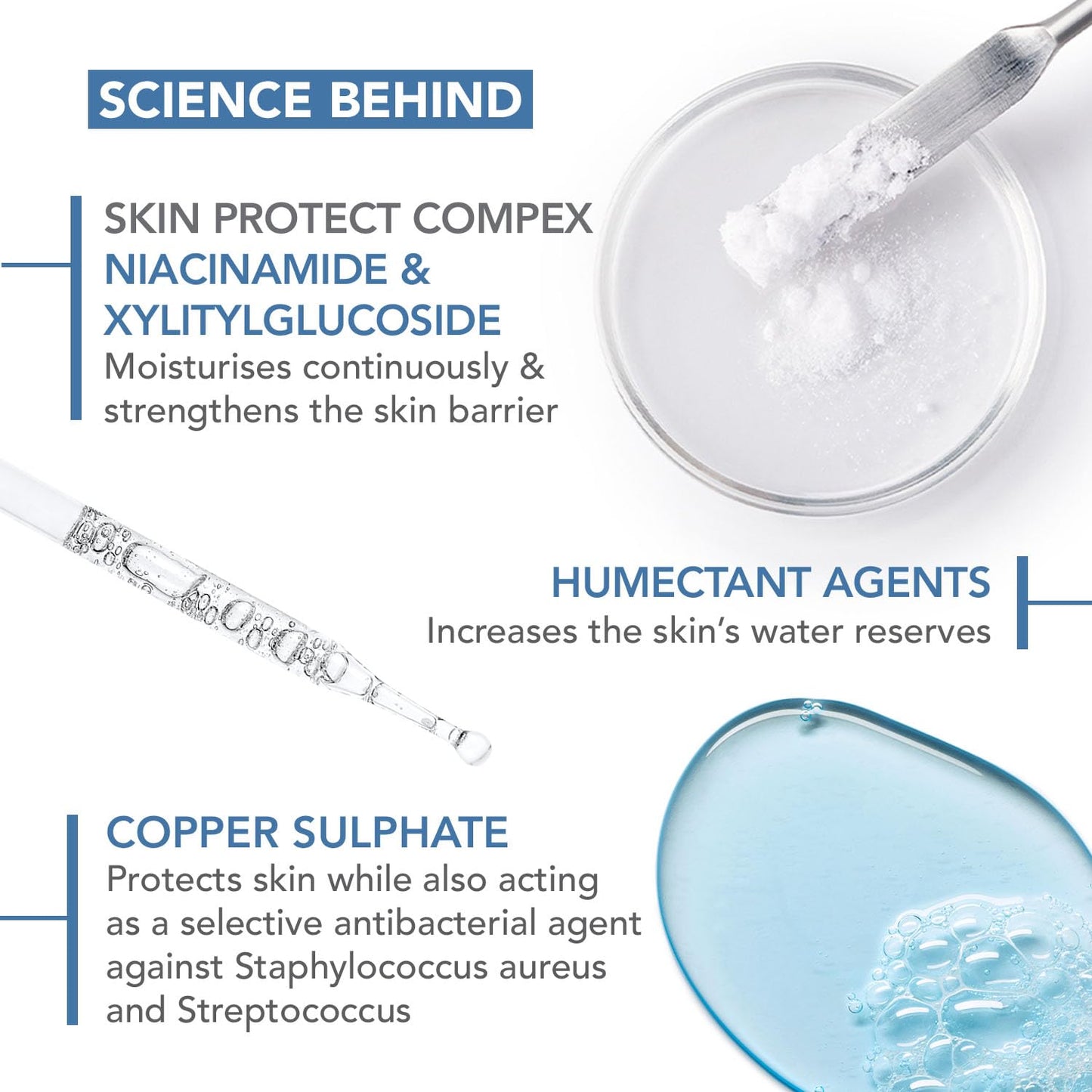 SCIENCE BEHIND

SKIN PROTECT COMPEX
NIACINAMIDE & XYLITYLGLUCOSIDE
Moisturises continuously & strengthens the skin barrier

HUMECTANT AGENTS
Increases the skin's water reserves

COPPER SULPHATE
Protects skin while also acting as a selective antibacterial agent against Staphylococcus aureus and Streptococcus